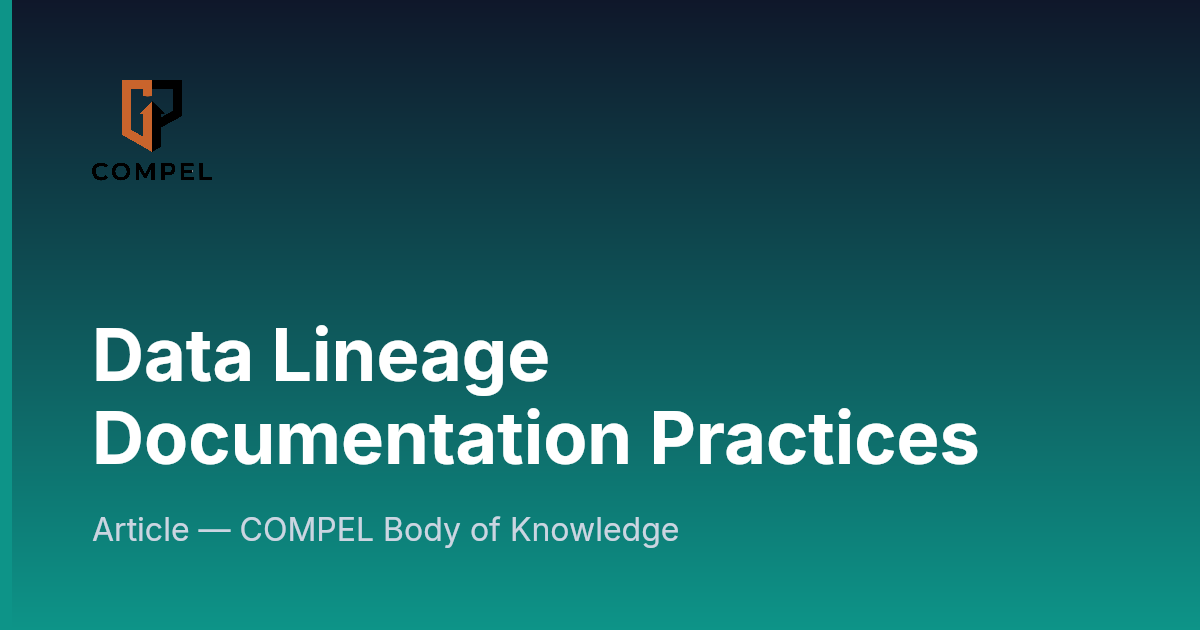 COMPEL

Data Lineage Documentation Practices

Article — COMPEL Body of Knowledge